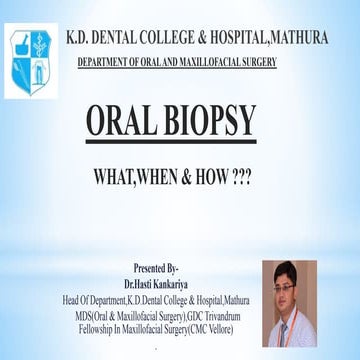 K.D. DENTAL COLLEGE & HOSPITAL,MATHURA

DEPARTMENT OF ORAL AND MAXILLOFACIAL SURGERY

ORAL BIOPSY

WHAT,WHEN & HOW ???

Presented By-
Dr.Hasti Kankariya
Head Of Department,K.D.Dental College & Hospital,Mathura
MDS(Oral & Maxillofacial Surgery),GDC Trivandrum
Fellowship In Maxillofacial Surgery(CMC Vellore)